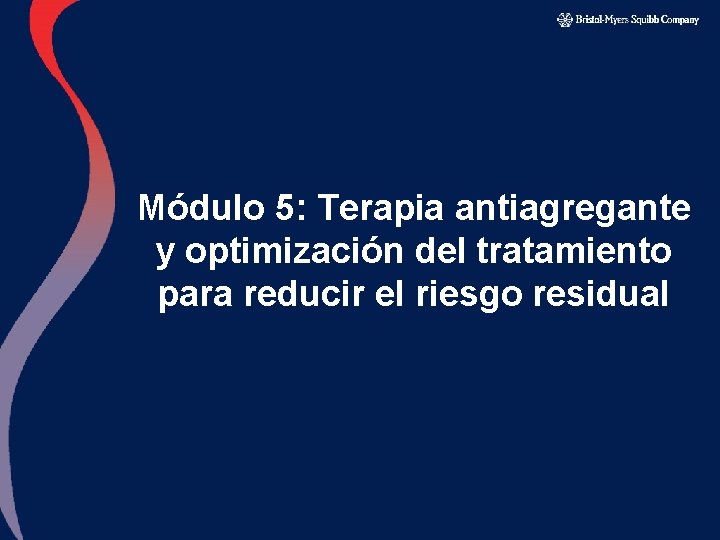 Bristol-Myers Squibb Company

Módulo 5: Terapia antiagregante y optimización del tratamiento para reducir el riesgo residual